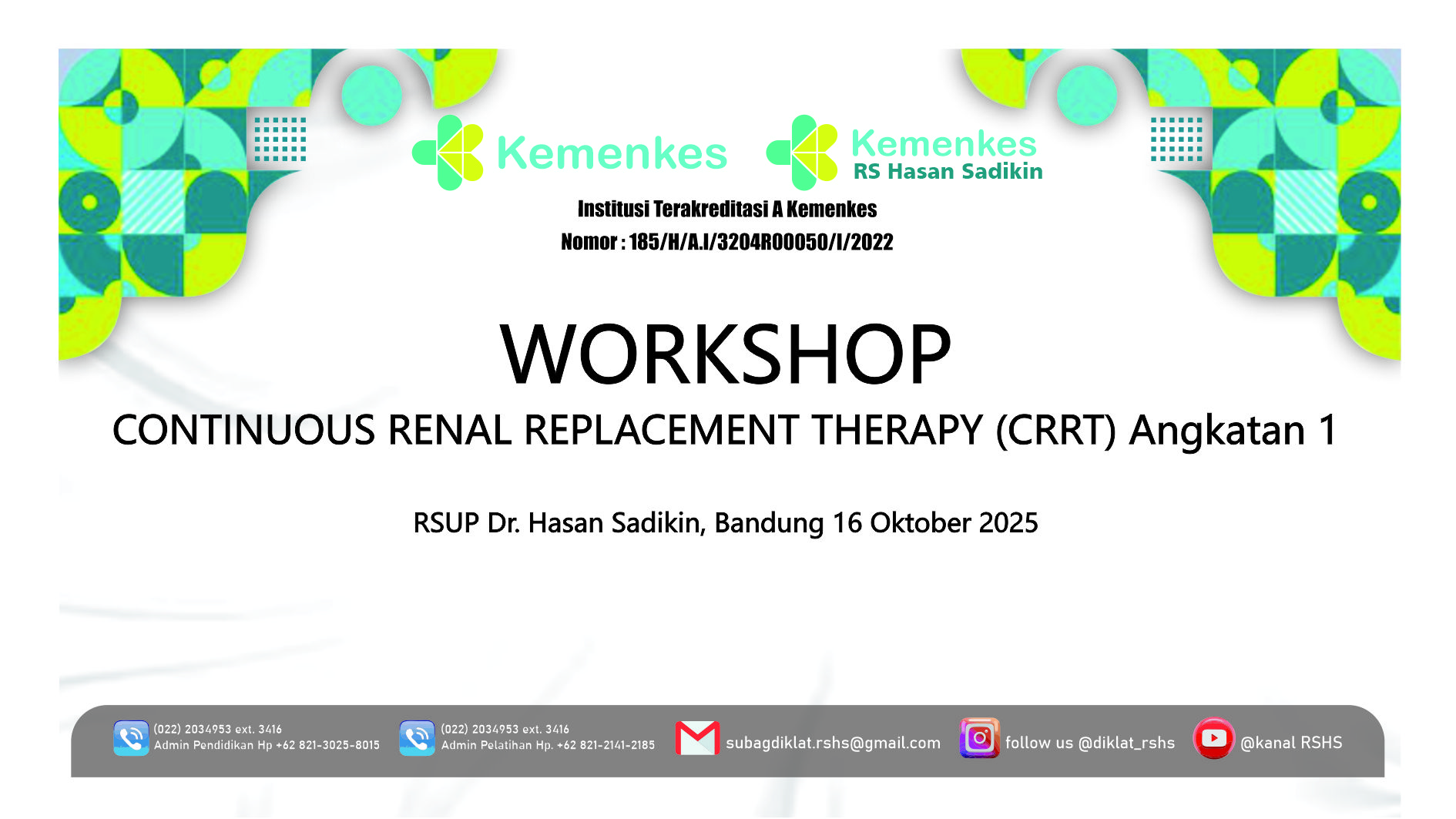 Kemenkes

Kemenkes
RS Hasan Sadikin

Institusi Terakreditasi A Kemenkes
Nomor : 185/H/A.I/3204R00050/I/2022

WORKSHOP
CONTINUOUS RENAL REPLACEMENT THERAPY (CRRT) Angkatan 1

RSUP Dr. Hasan Sadikin, Bandung 16 Oktober 2025

(022) 2034953 ext. 3416
Admin Pendidikan Hp +62 821-3025-8015

(022) 2034953 ext. 3416
Admin Pelatihan Hp. +62 821-2141-2185

subagdiklat.rshs@gmail.com

follow us @diklat_rshs

@kanal RSHS